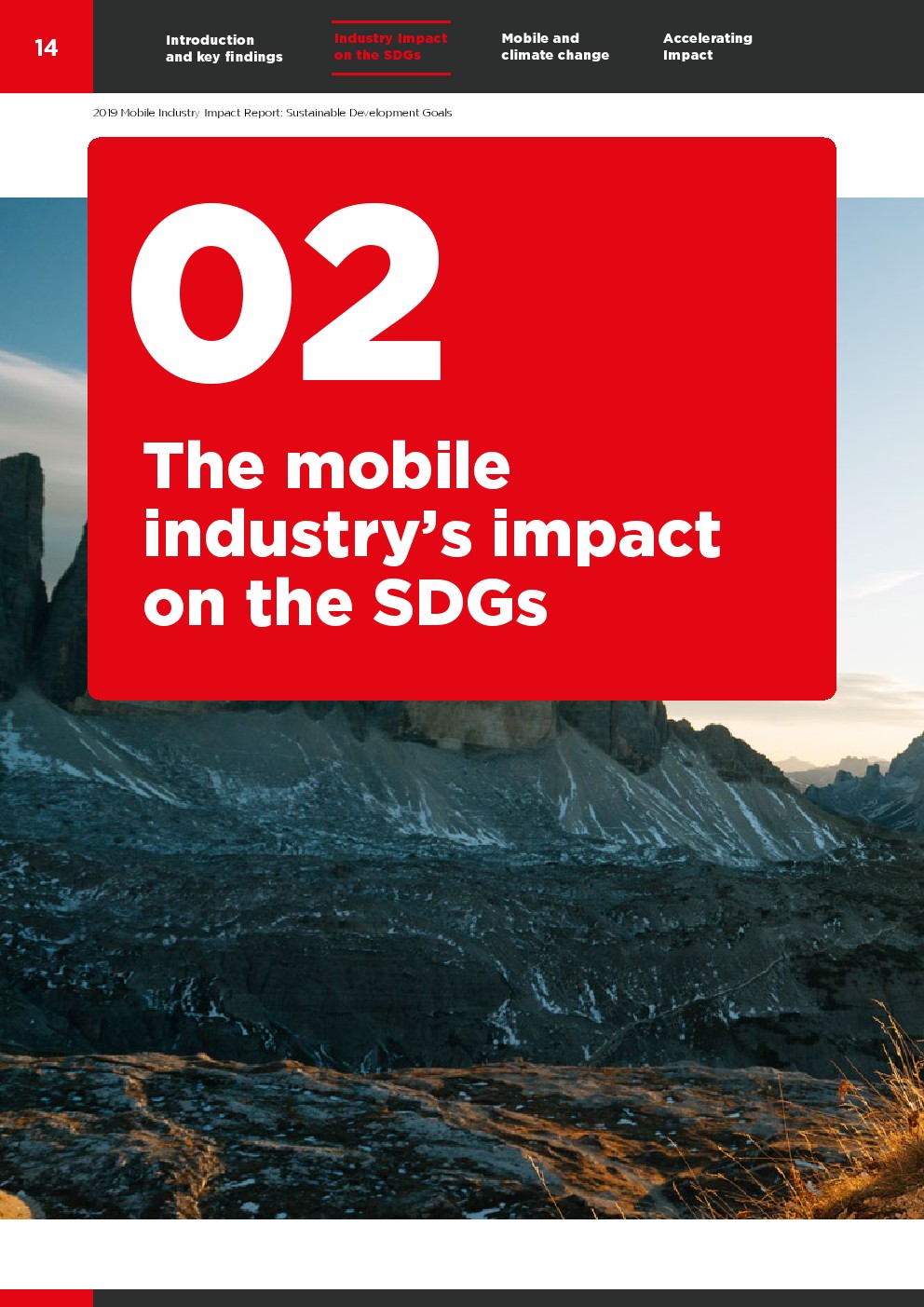 14

Introduction and key findings

Industry impact on the SDGs

Mobile and climate change

Accelerating impact

2019 Mobile Industry Impact Report: Sustainable Development Goals

02

The mobile industry's impact on the SDGs